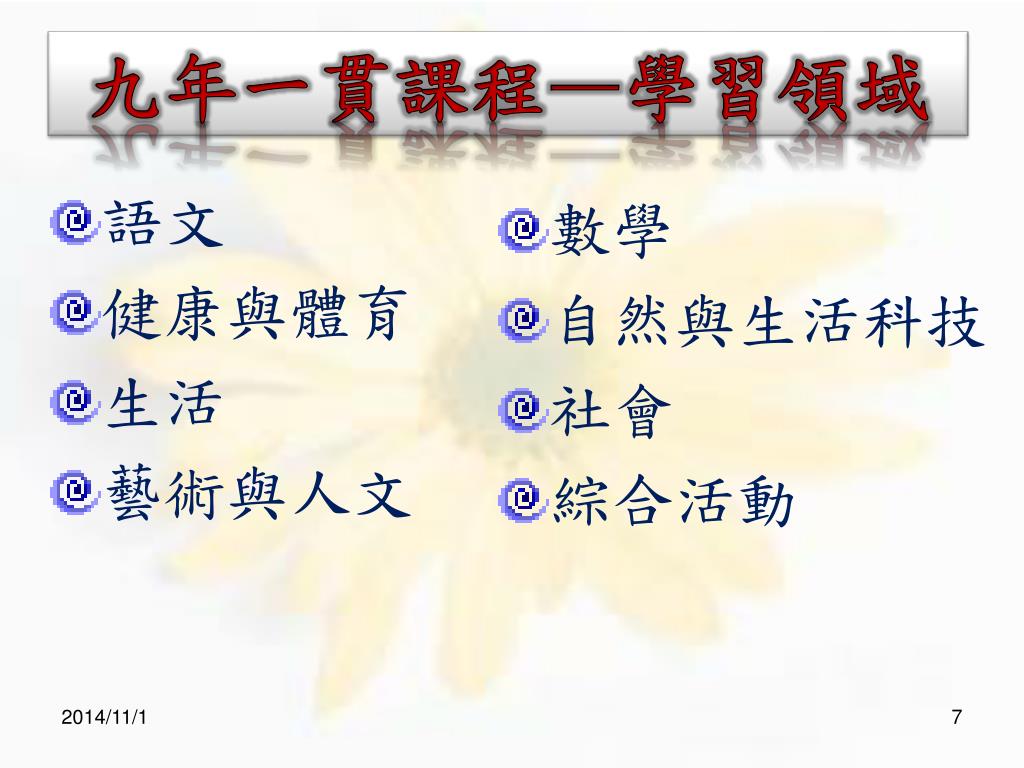 九年一貫課程—學習領域

語文

健康與體育

生活

藝術與人文

數學

自然與生活科技

社會

綜合活動

2014/11/1

7